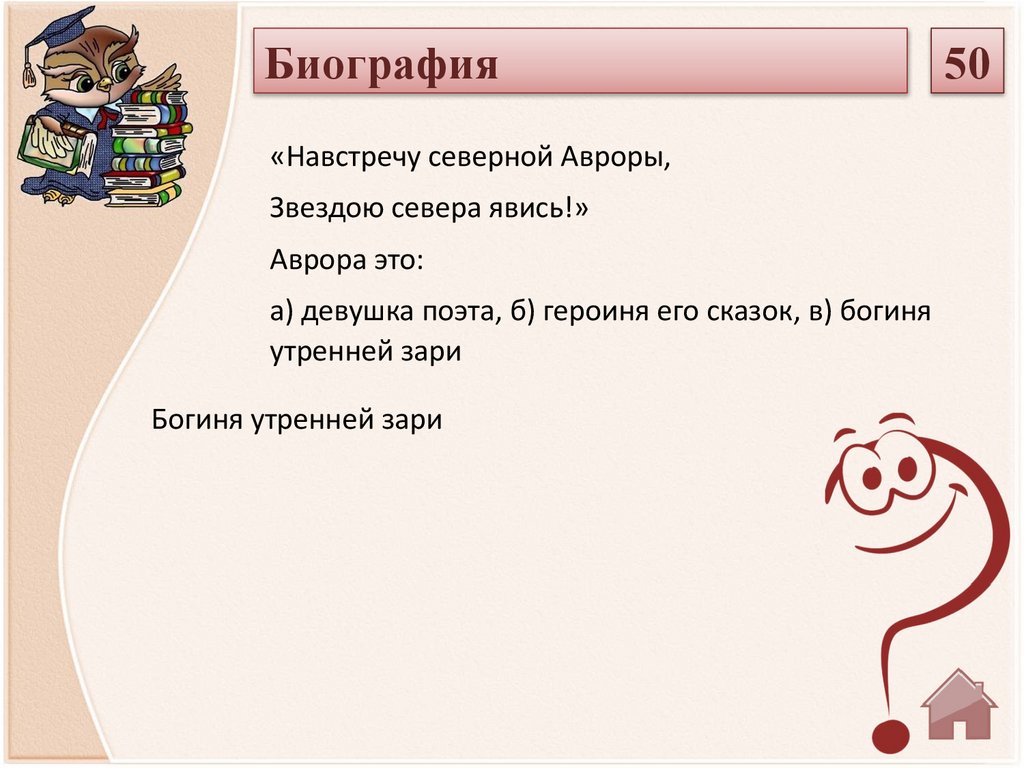 Биография

50

«Навстречу северной Авроры,

Звездою севера явись!»

Аврора это:

а) девушка поэта, б) героиня его сказок, в) богиня утренней зари

Богиня утренней зари